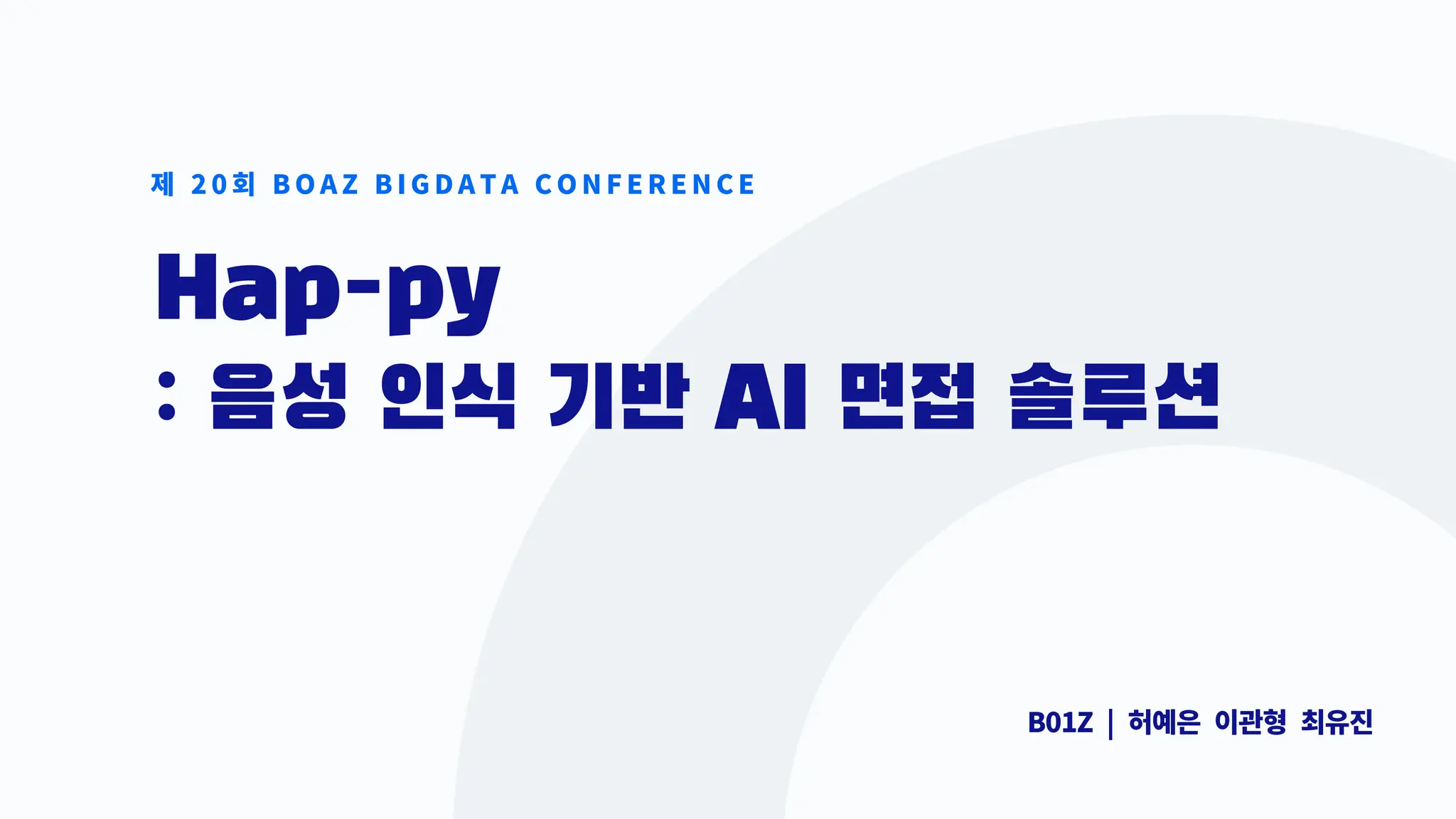 제 20회 BOAZ BIGDATA CONFERENCE

Hap-py

: 음성 인식 기반 AI 면접 솔루션

B01Z | 허예은 이관형 최유진